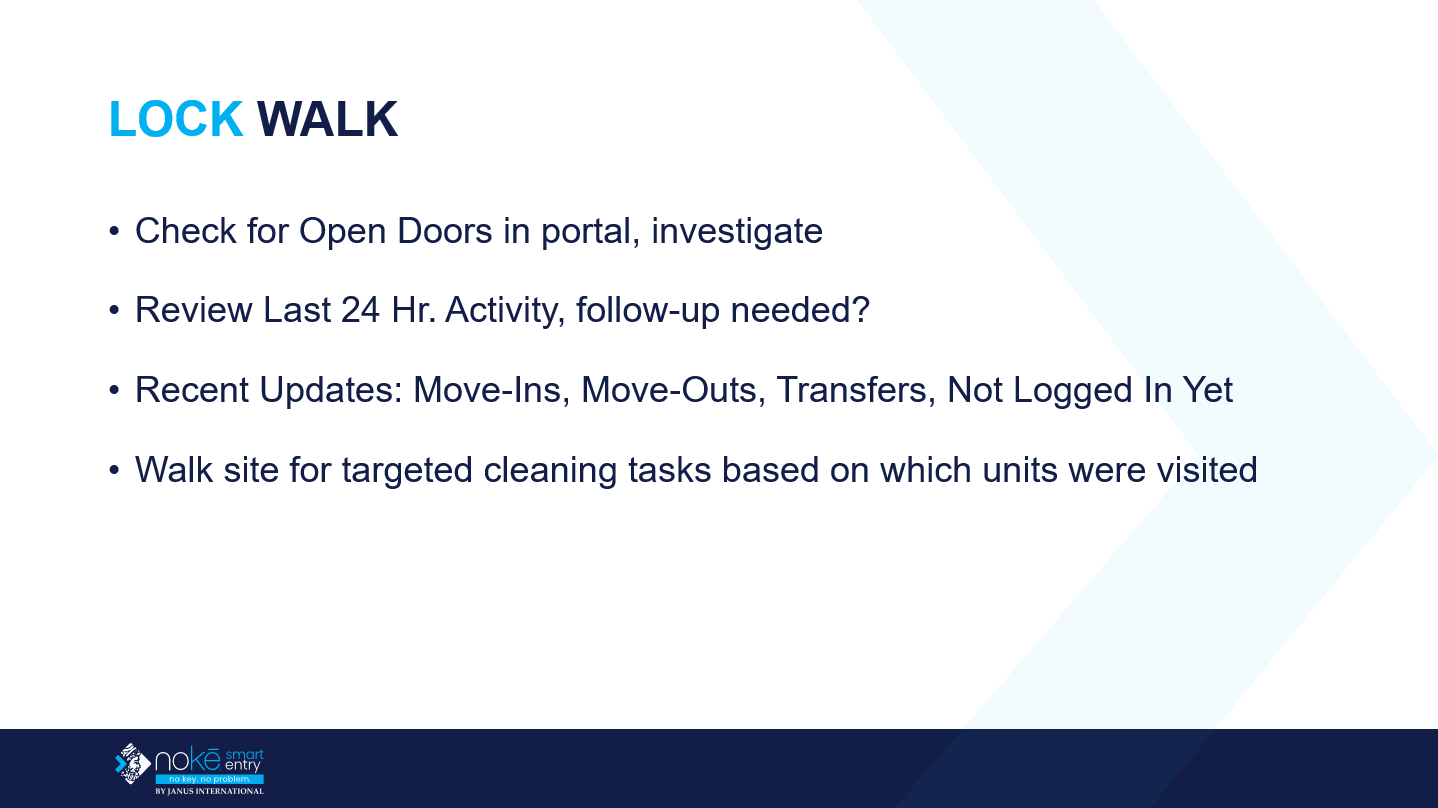 LOCK WALK

• Check for Open Doors in portal, investigate

• Review Last 24 Hr. Activity, follow-up needed?

• Recent Updates: Move-Ins, Move-Outs, Transfers, Not Logged In Yet

• Walk site for targeted cleaning tasks based on which units were visited

nokē smart entry
no key. no problem.
BY JANUS INTERNATIONAL